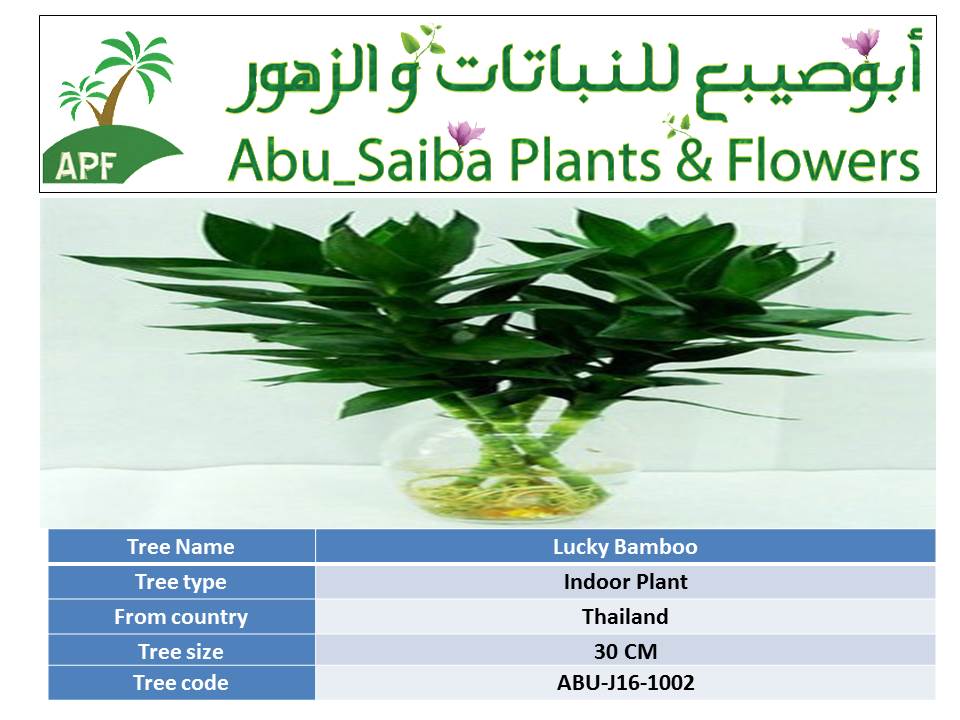 APF
أبوصيبع للنباتات و الزهور
Abu_Saiba Plants & Flowers

| Tree Name | Lucky Bamboo |
|---|---|
| Tree type | Indoor Plant |
| From country | Thailand |
| Tree size | 30 CM |
| Tree code | ABU-J16-1002 |